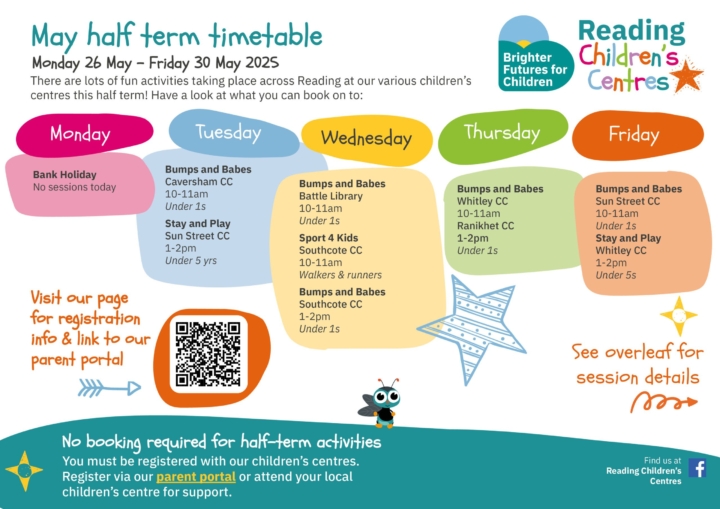 May half term timetable

Monday 26 May – Friday 30 May 2025

There are lots of fun activities taking place across Reading at our various children's centres this half term! Have a look at what you can book on to:

Brighter Futures for Children

Reading Children's Centres

Monday

Bank Holiday
No sessions today

Tuesday

Bumps and Babes
Caversham CC
10-11am
Under 1s

Stay and Play
Sun Street CC
1-2pm
Under 5 yrs

Wednesday

Bumps and Babes
Battle Library
10-11am
Under 1s

Sport 4 Kids
Southcote CC
10-11am
Walkers & runners

Bumps and Babes
Southcote CC
1-2pm
Under 1s

Thursday

Bumps and Babes
Whitley CC
10-11am
Ranikhet CC
1-2pm
Under 1s

Friday

Bumps and Babes
Sun Street CC
10-11am
Under 1s
Stay and Play
Whitley CC
1-2pm
Under 5s

Visit our page for registration info & link to our parent portal

See overleaf for session details

No booking required for half-term activities

You must be registered with our children's centres. Register via our parent portal or attend your local children's centre for support.

Find us at Reading Children's Centres